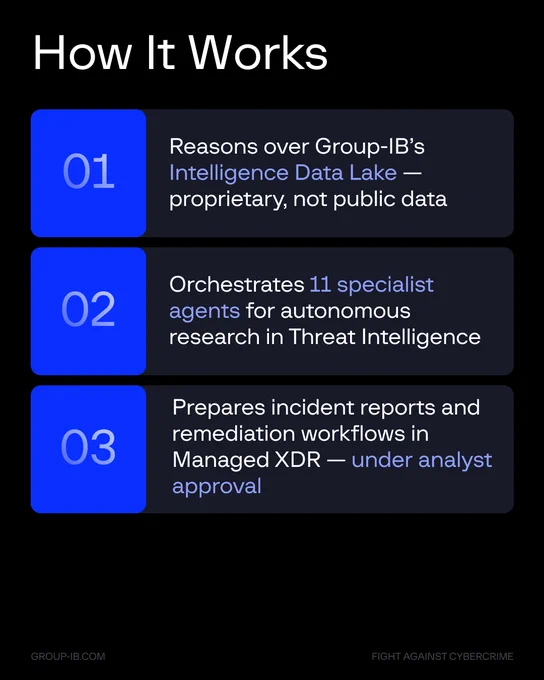 How It Works

01

Reasons over Group-IB's Intelligence Data Lake — proprietary, not public data

02

Orchestrates 11 specialist agents for autonomous research in Threat Intelligence

03

Prepares incident reports and remediation workflows in Managed XDR — under analyst approval

GROUP-IB.COM

FIGHT AGAINST CYBERCRIME